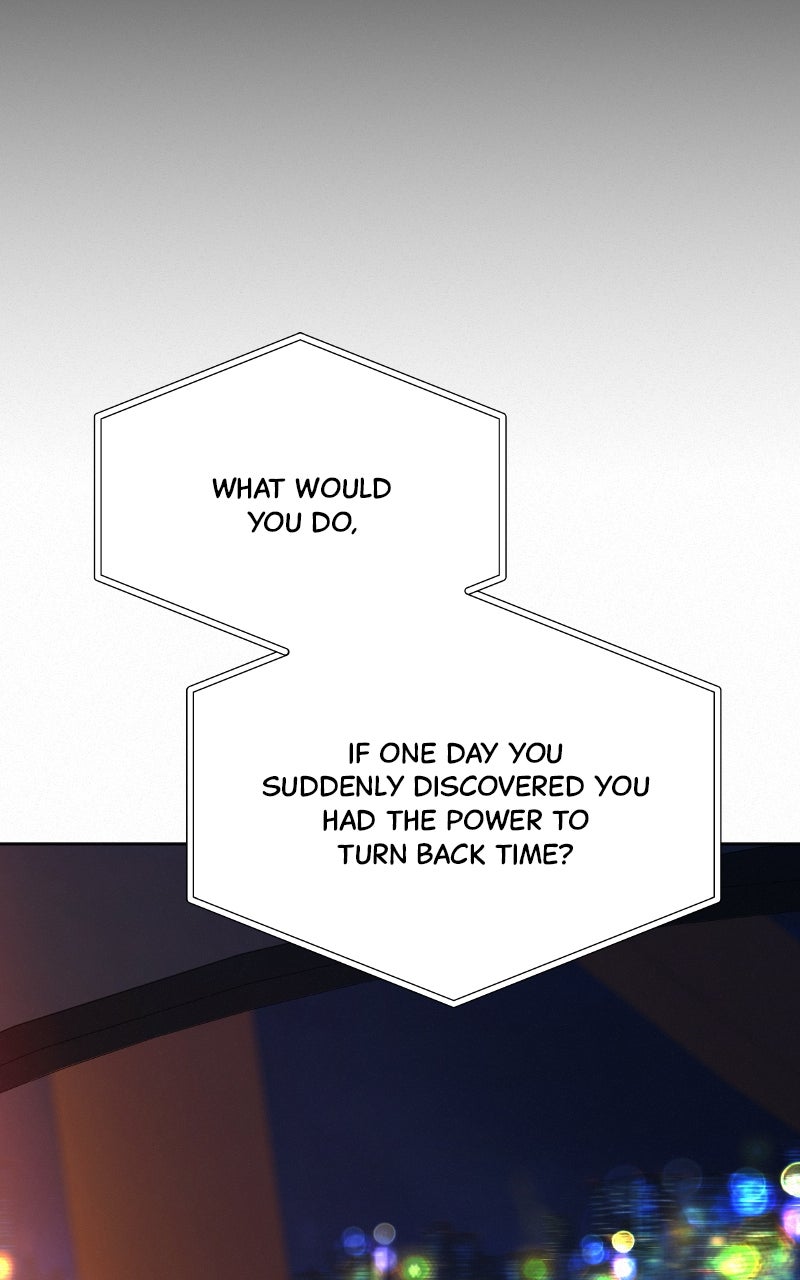 WHAT WOULD YOU DO,

IF ONE DAY YOU SUDDENLY DISCOVERED YOU HAD THE POWER TO TURN BACK TIME?